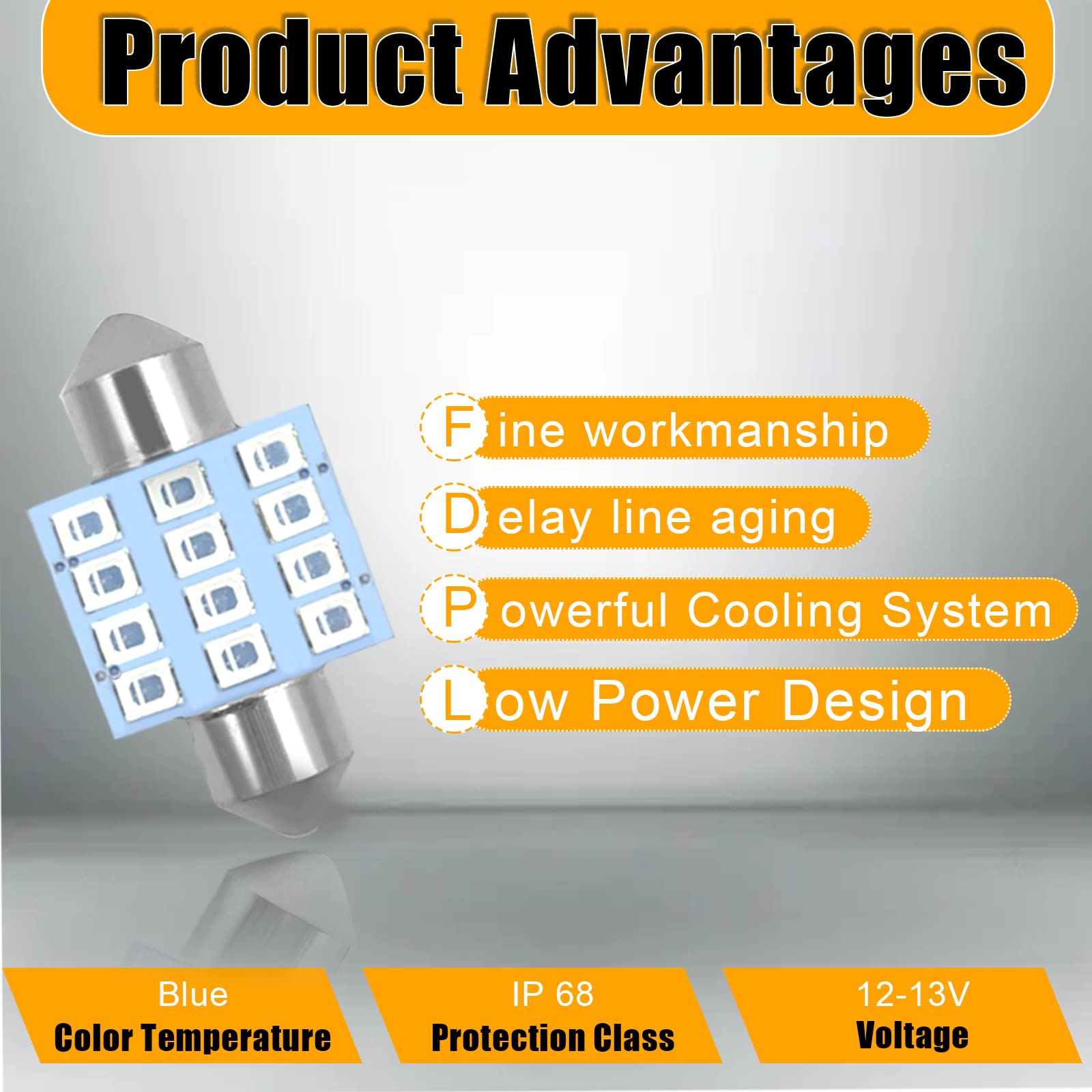 Product Advantages

Fine workmanship

Delay line aging

Powerful Cooling System

Low Power Design

Blue
Color Temperature

IP 68
Protection Class

12-13V
Voltage